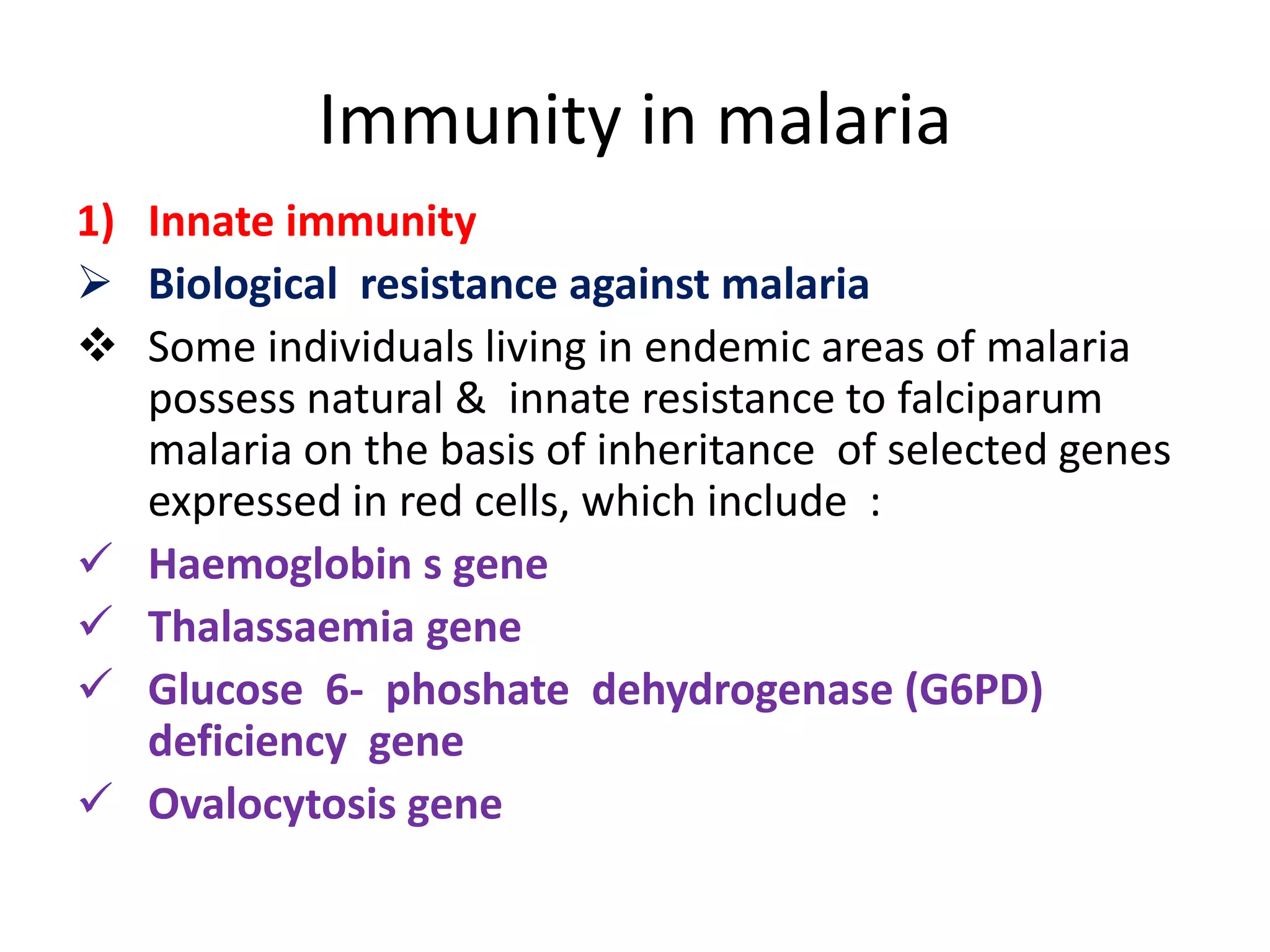 Immunity in malaria

1) Innate immunity

➢ Biological resistance against malaria

❖ Some individuals living in endemic areas of malaria possess natural & innate resistance to falciparum malaria on the basis of inheritance of selected genes expressed in red cells, which include :

✓ Haemoglobin s gene

✓ Thalassaemia gene

✓ Glucose 6- phoshate dehydrogenase (G6PD) deficiency gene

✓ Ovalocytosis gene